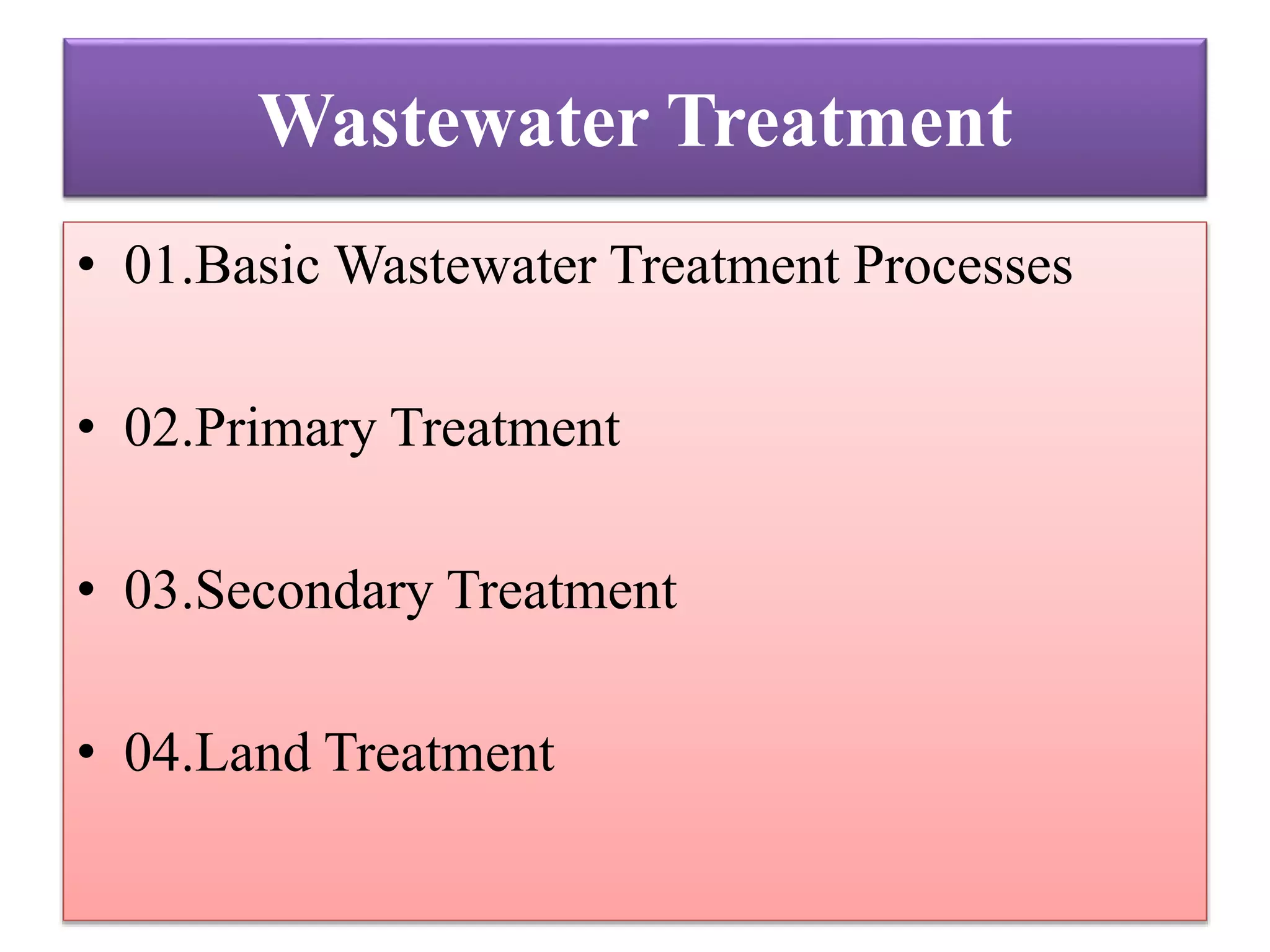 Wastewater Treatment

• 01.Basic Wastewater Treatment Processes

• 02.Primary Treatment

• 03.Secondary Treatment

• 04.Land Treatment